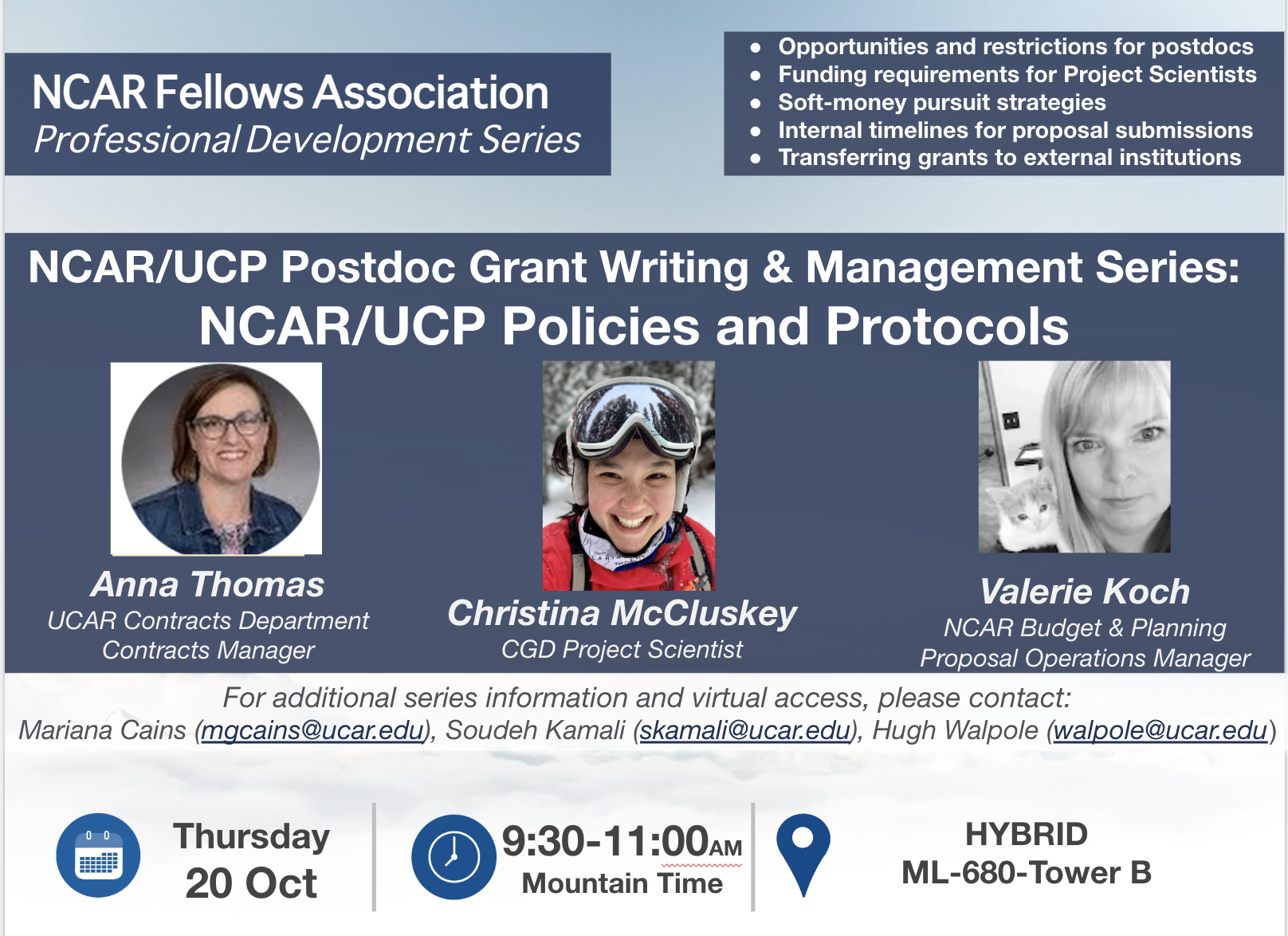 NCAR Fellows Association
Professional Development Series

- Opportunities and restrictions for postdocs
- Funding requirements for Project Scientists
- Soft-money pursuit strategies
- Internal timelines for proposal submissions
- Transferring grants to external institutions

NCAR/UCP Postdoc Grant Writing & Management Series:
NCAR/UCP Policies and Protocols

Anna Thomas
UCAR Contracts Department
Contracts Manager

Christina McCluskey
CGD Project Scientist

Valerie Koch
NCAR Budget & Planning
Proposal Operations Manager

For additional series information and virtual access, please contact:
Mariana Cains (mgcains@ucar.edu), Soudeh Kamali (skamali@ucar.edu), Hugh Walpole (walpole@ucar.edu)

Thursday
20 Oct

9:30-11:00AM
Mountain Time

HYBRID
ML-680-Tower B